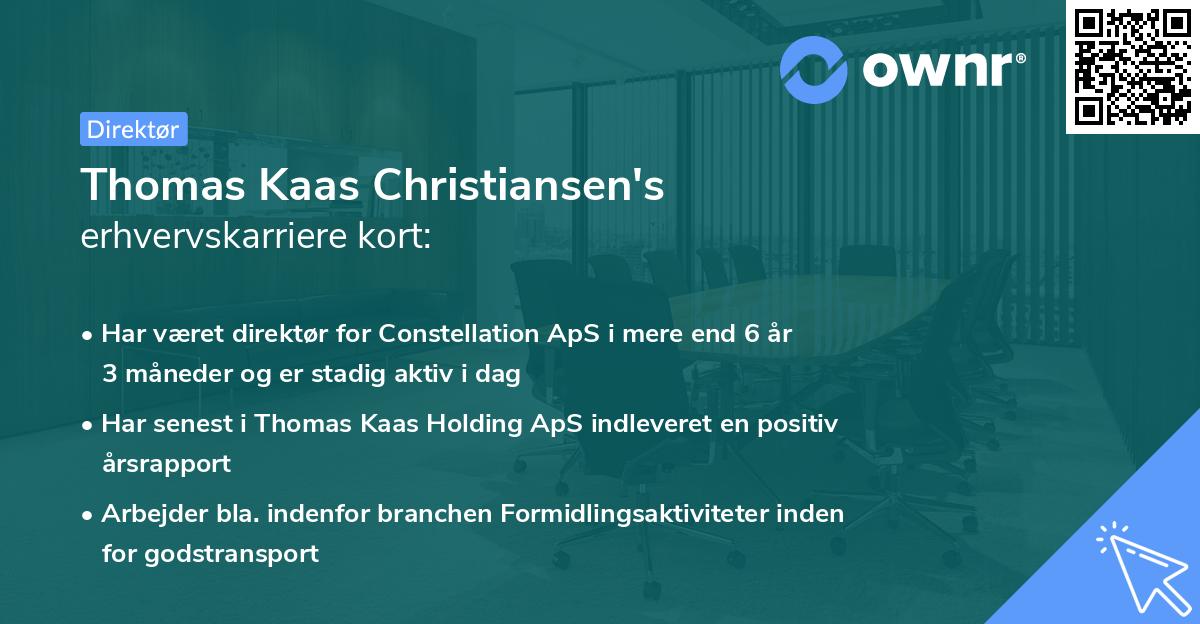 ownr®

Direktør

Thomas Kaas Christiansen's
erhvervskarriere kort:

• Har været direktør for Constellation ApS i mere end 6 år 3 måneder og er stadig aktiv i dag
• Har senest i Thomas Kaas Holding ApS indleveret en positiv årsrapport
• Arbejder bla. indenfor branchen Formidlingsaktiviteter inden for godstransport